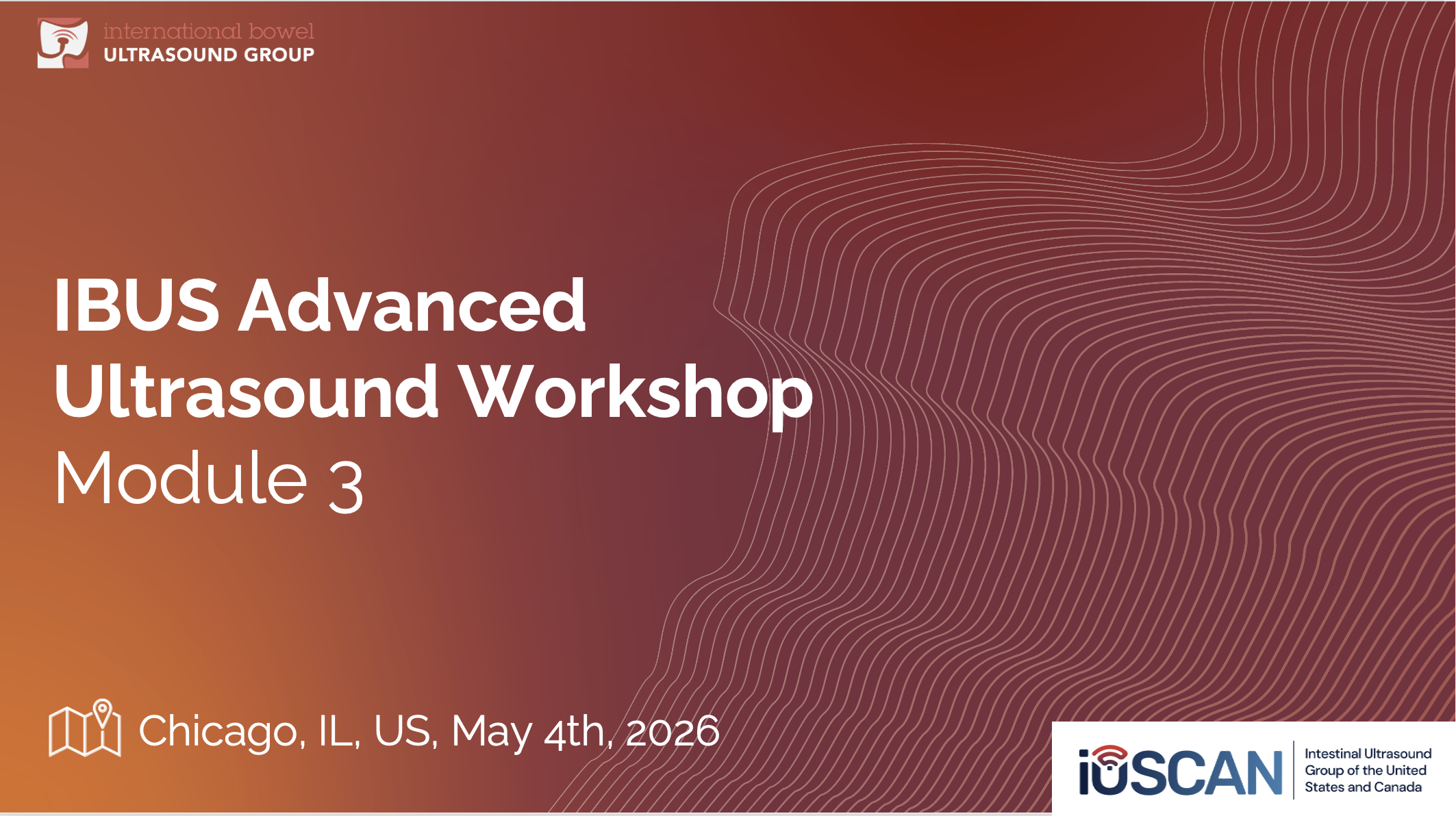 international bowel
ULTRASOUND GROUP

IBUS Advanced Ultrasound Workshop
Module 3

Chicago, IL, US, May 4th, 2026

iUSCAN
Intestinal Ultrasound Group of the United States and Canada